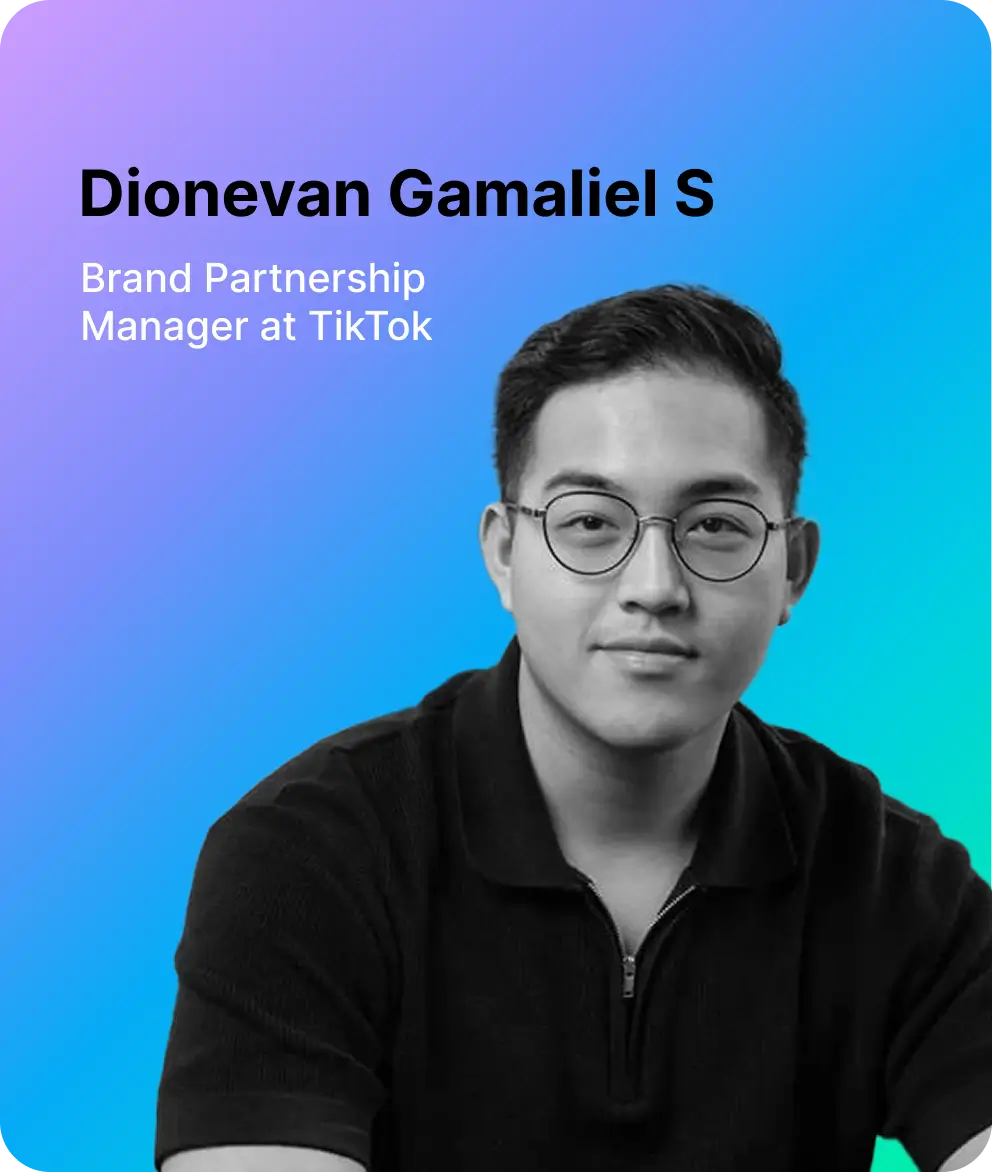 Dionevan Gamaliel S

Brand Partnership Manager at TikTok